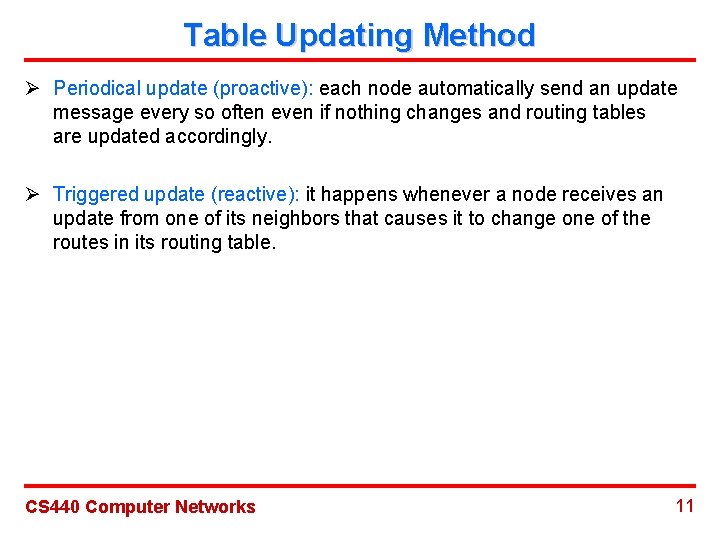 Table Updating Method

➢ Periodical update (proactive): each node automatically send an update message every so often even if nothing changes and routing tables are updated accordingly.

➢ Triggered update (reactive): it happens whenever a node receives an update from one of its neighbors that causes it to change one of the routes in its routing table.

CS440 Computer Networks

11